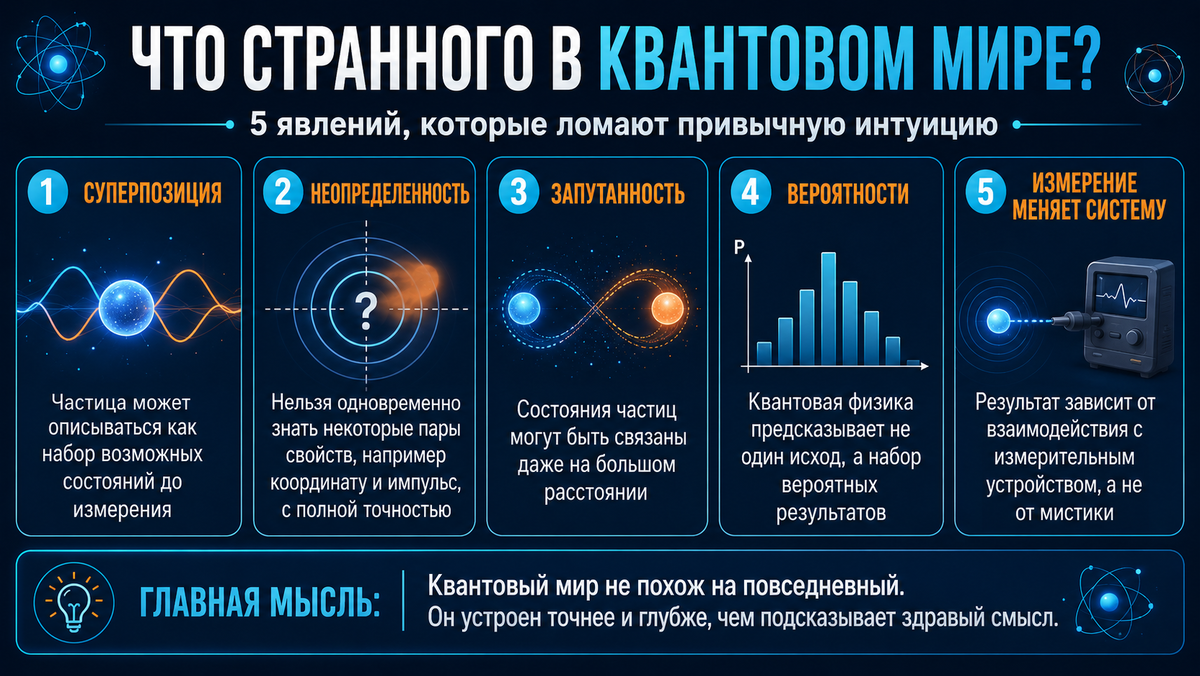 ЧТО СТРАННОГО В КВАНТОВОМ МИРЕ?

5 явлений, которые ломают привычную интуицию

1 СУПЕРПОЗИЦИЯ

Частица может описываться как набор возможных состояний до измерения

2 НЕОПРЕДЕЛЕННОСТЬ

?

Нельзя одновременно знать некоторые пары свойств, например координату и импульс, с полной точностью

3 ЗАПУТАННОСТЬ

Состояния частиц могут быть связаны даже на большом расстоянии

4 ВЕРОЯТНОСТИ

P

Квантовая физика предсказывает не один исход, а набор вероятных результатов

5 ИЗМЕРЕНИЕ МЕНЯЕТ СИСТЕМУ

Результат зависит от взаимодействия с измерительным устройством, а не от мистики

ГЛАВНАЯ МЫСЛЬ:

Квантовый мир не похож на повседневный.
Он устроен точнее и глубже, чем подсказывает здравый смысл.